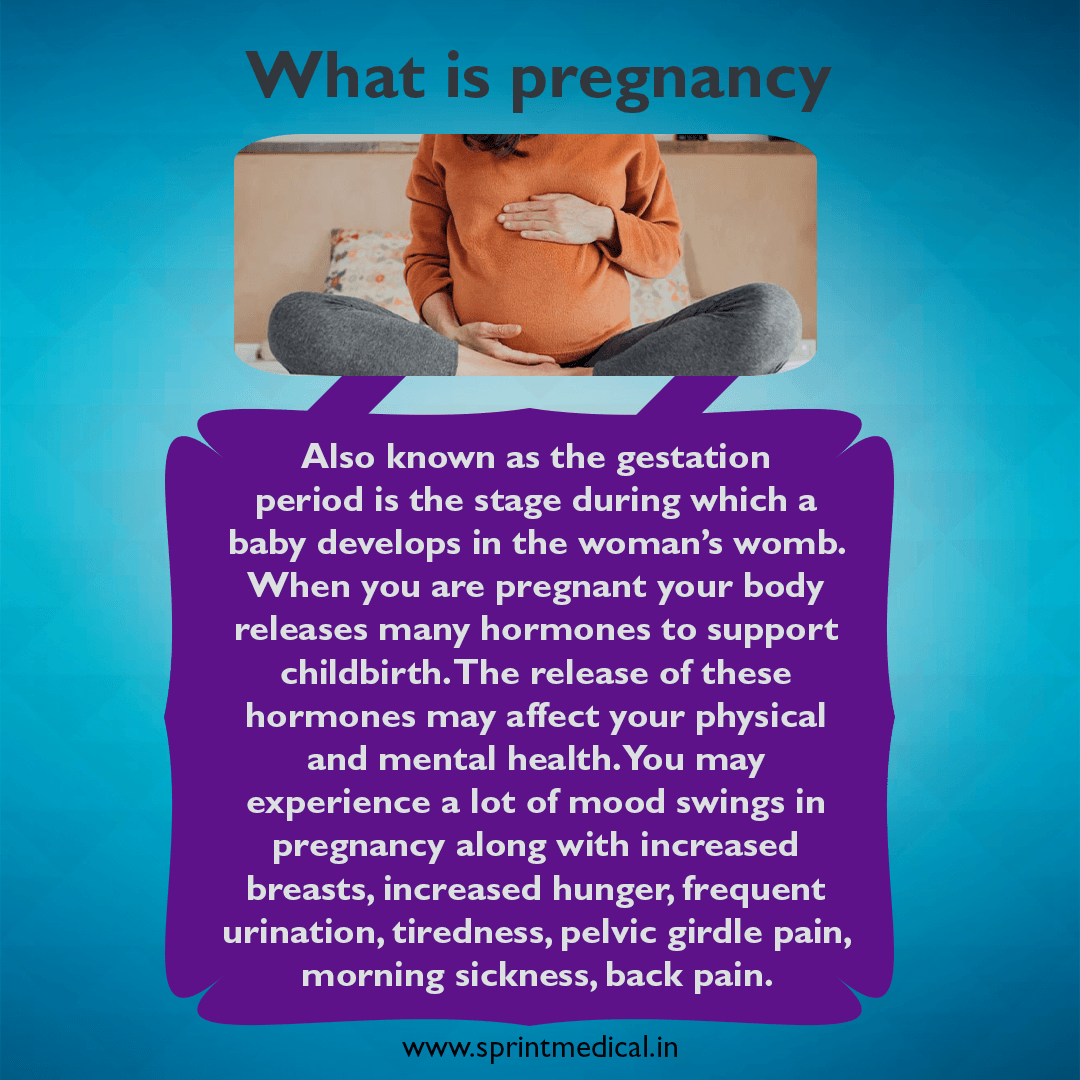 What is pregnancy

Also known as the gestation period is the stage during which a baby develops in the woman's womb. When you are pregnant your body releases many hormones to support childbirth. The release of these hormones may affect your physical and mental health. You may experience a lot of mood swings in pregnancy along with increased breasts, increased hunger, frequent urination, tiredness, pelvic girdle pain, morning sickness, back pain.

www.sprintmedical.in